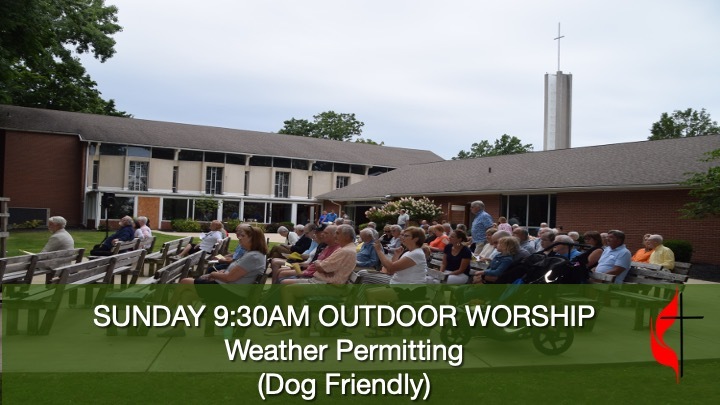 SUNDAY 9:30AM OUTDOOR WORSHIP
Weather Permitting
(Dog Friendly)